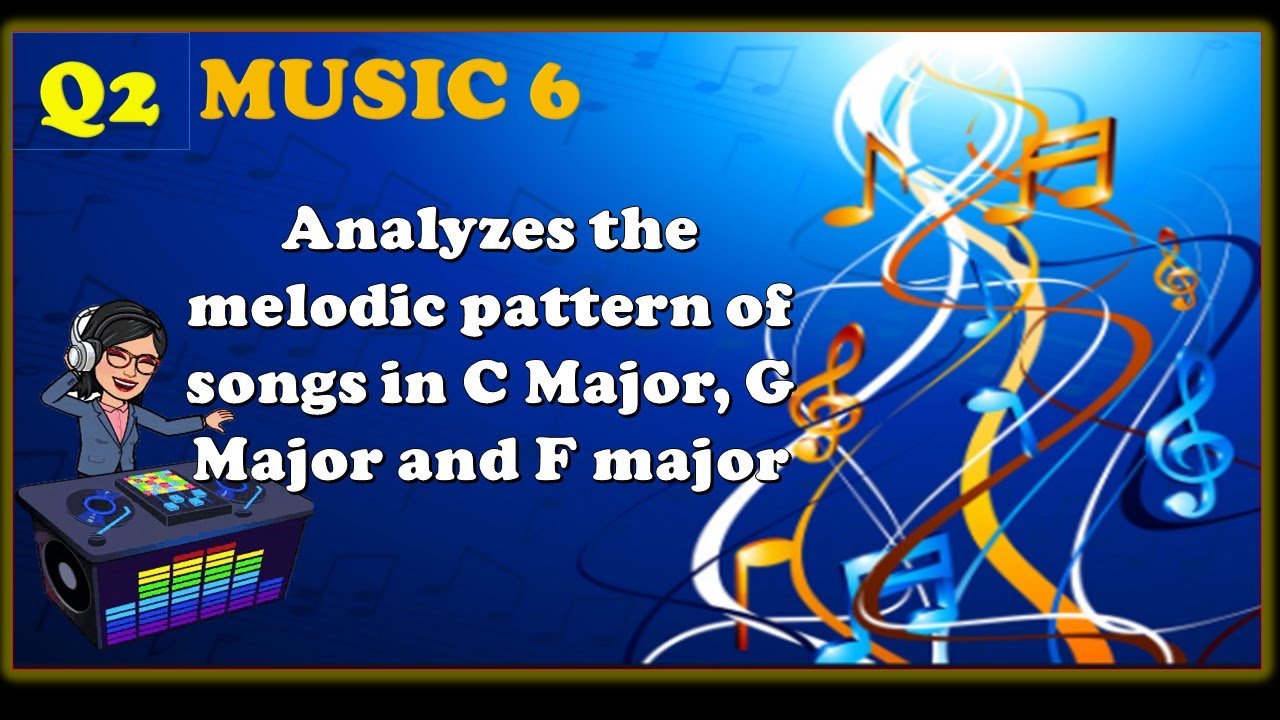 Q2 MUSIC 6

Analyzes the melodic pattern of songs in C Major, G Major and F major